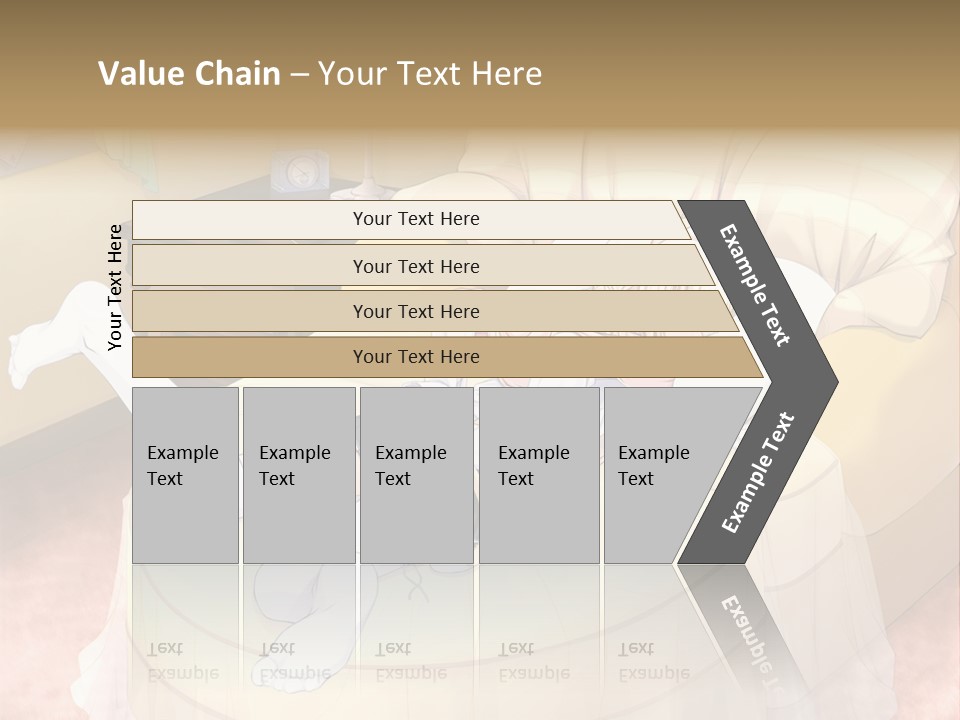 Value Chain – Your Text Here

Your Text Here

Your Text Here

Your Text Here

Your Text Here

Your Text Here

Example Text

Example Text

Example Text

Example Text

Example Text

Example Text

Example Text